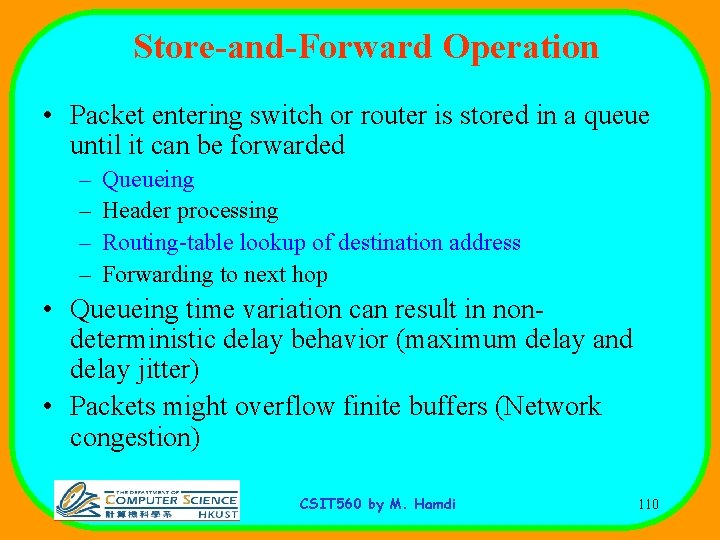 Store-and-Forward Operation

• Packet entering switch or router is stored in a queue until it can be forwarded
– Queueing
– Header processing
– Routing-table lookup of destination address
– Forwarding to next hop

• Queueing time variation can result in non-deterministic delay behavior (maximum delay and delay jitter)

• Packets might overflow finite buffers (Network congestion)

THE DEPARTMENT OF COMPUTER SCIENCE 計算機科學系 HKUST

CSIT560 by M. Hamdi

110